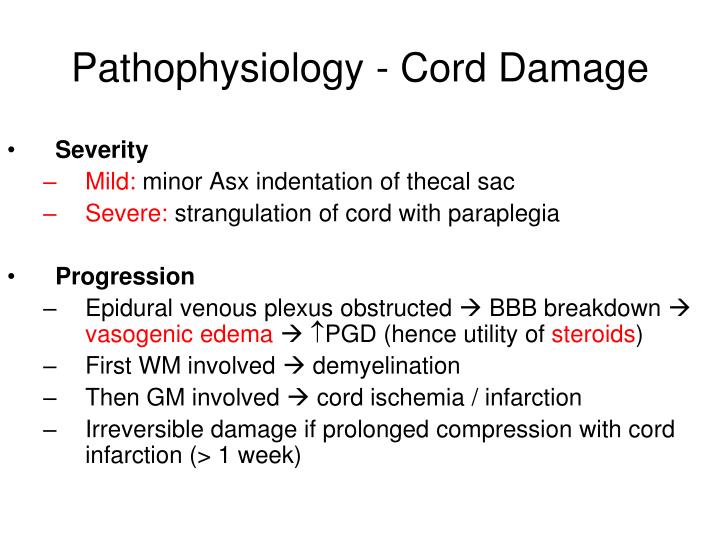 Pathophysiology - Cord Damage

• Severity
– Mild: minor Asx indentation of thecal sac
– Severe: strangulation of cord with paraplegia

• Progression
– Epidural venous plexus obstructed → BBB breakdown → vasogenic edema → ↑PGD (hence utility of steroids)
– First WM involved → demyelination
– Then GM involved → cord ischemia / infarction
– Irreversible damage if prolonged compression with cord infarction (> 1 week)